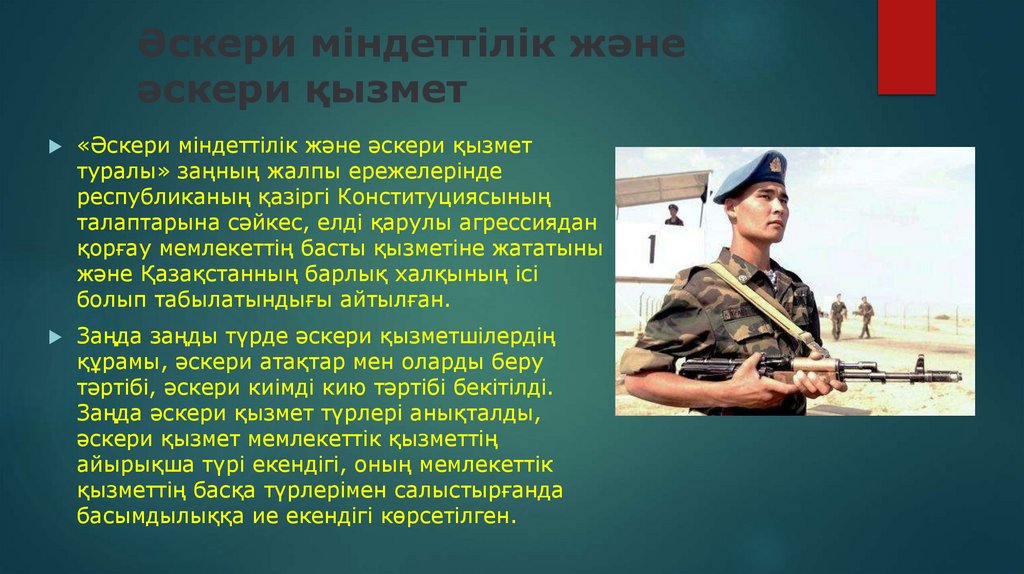 Әскери міндеттілік және әскери қызмет

«Әскери міндеттілік және әскери қызмет туралы» заңның жалпы ережелерінде республиканың қазіргі Конституциясының талаптарына сәйкес, елді қарулы агрессиядан қорғау мемлекеттің басты қызметіне жататыны және Қазақстанның барлық халқының ісі болып табылатындығы айтылған.

Заңда заңды түрде әскери қызметшілердің құрамы, әскери атақтар мен оларды беру тәртібі, әскери киімді кию тәртібі бекітілді. Заңда әскери қызмет түрлері анықталды, әскери қызмет мемлекеттік қызметтің айырықша түрі екендігі, оның мемлекеттік қызметтің басқа түрлерімен салыстырғанда басымдылыққа ие екендігі көрсетілген.

1